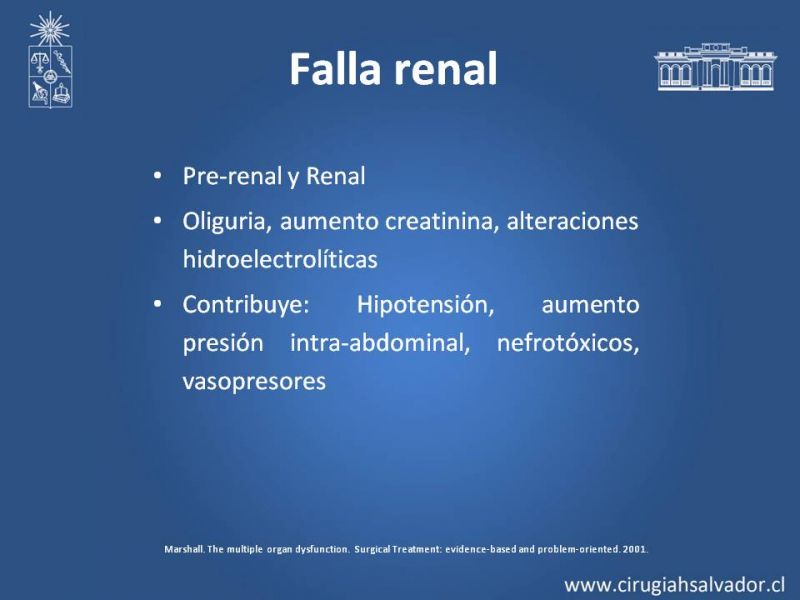 Falla renal

• Pre-renal y Renal
• Oliguria, aumento creatinina, alteraciones hidroelectrolíticas
• Contribuye: Hipotensión, aumento presión intra-abdominal, nefrotóxicos, vasopresores

Marshall. The multiple organ dysfunction. Surgical Treatment: evidence-based and problem-oriented. 2001.

www.cirugiahsalvador.cl